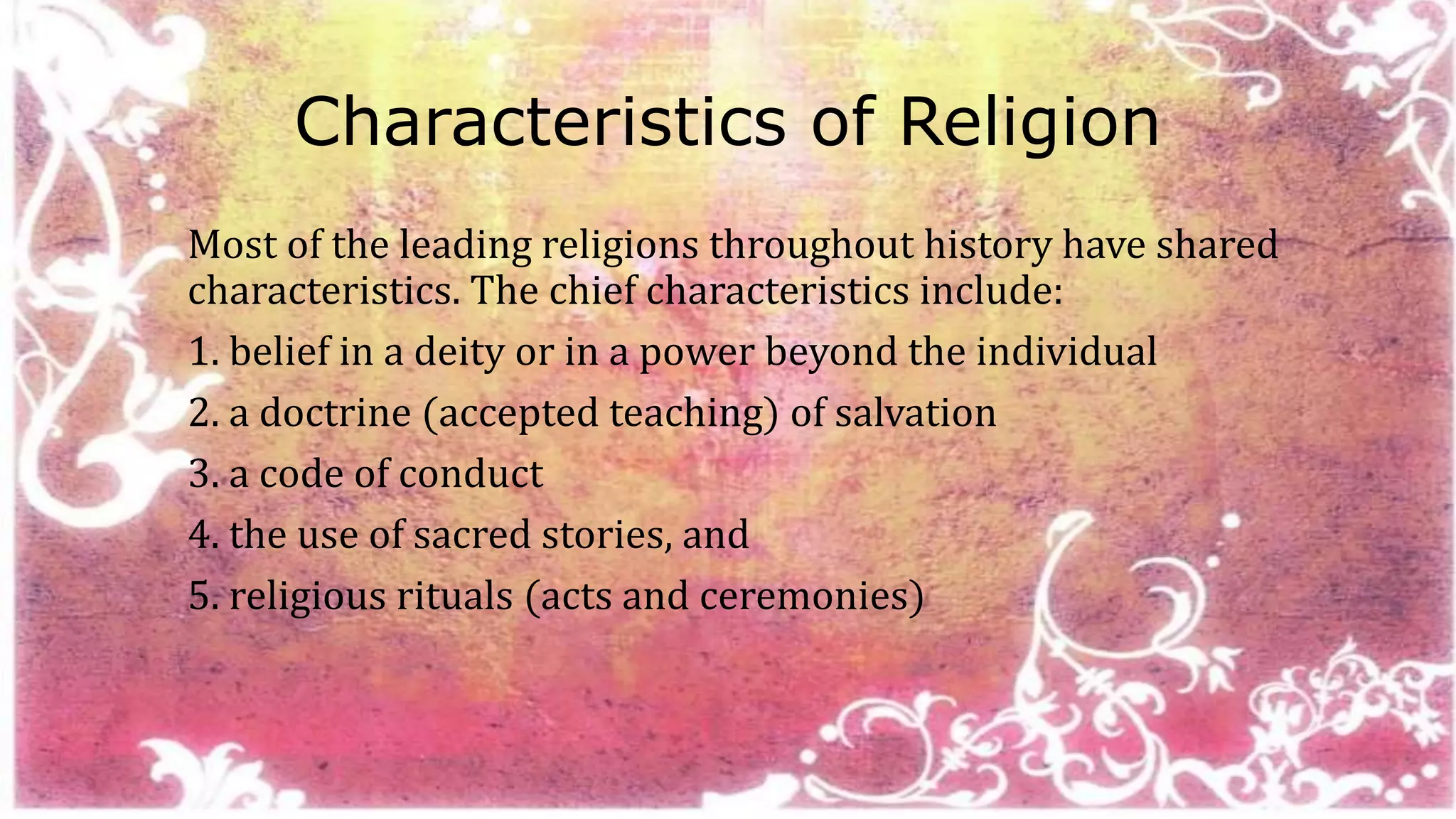 Characteristics of Religion

Most of the leading religions throughout history have shared characteristics. The chief characteristics include:

1. belief in a deity or in a power beyond the individual

2. a doctrine (accepted teaching) of salvation

3. a code of conduct

4. the use of sacred stories, and

5. religious rituals (acts and ceremonies)